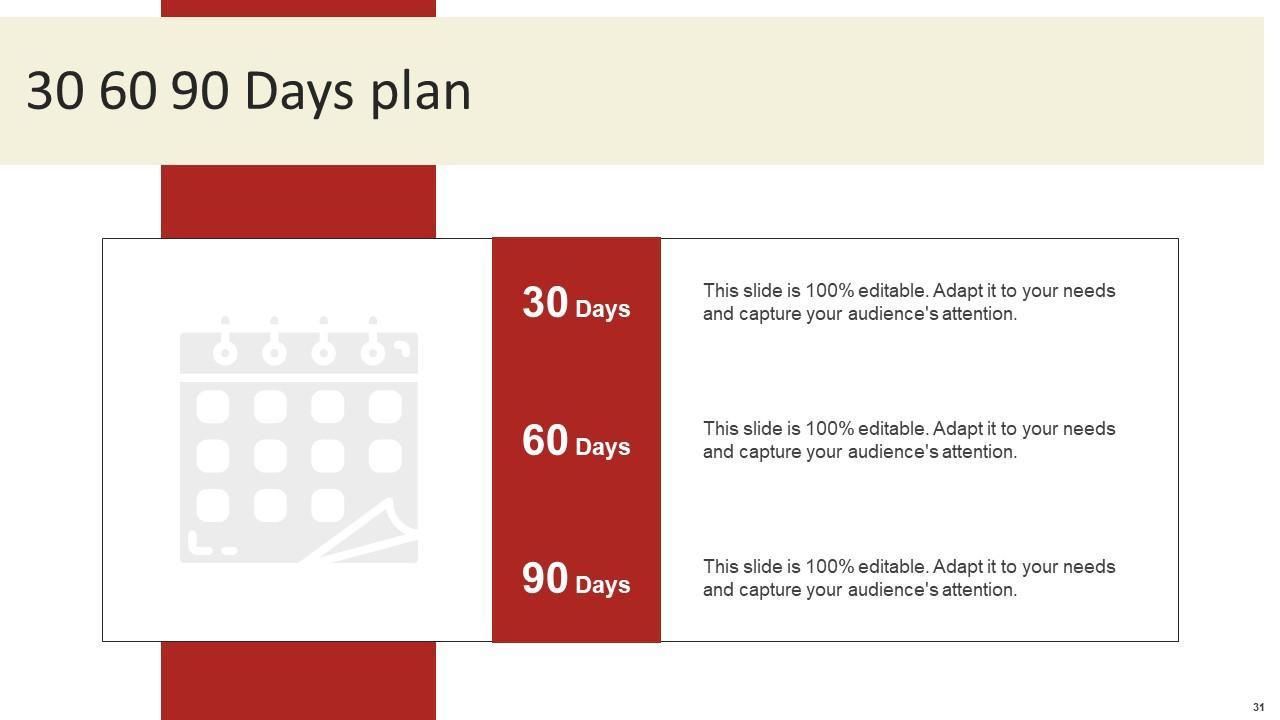 30 60 90 Days plan

30 Days

This slide is 100% editable. Adapt it to your needs and capture your audience's attention.

60 Days

This slide is 100% editable. Adapt it to your needs and capture your audience's attention.

90 Days

This slide is 100% editable. Adapt it to your needs and capture your audience's attention.

31